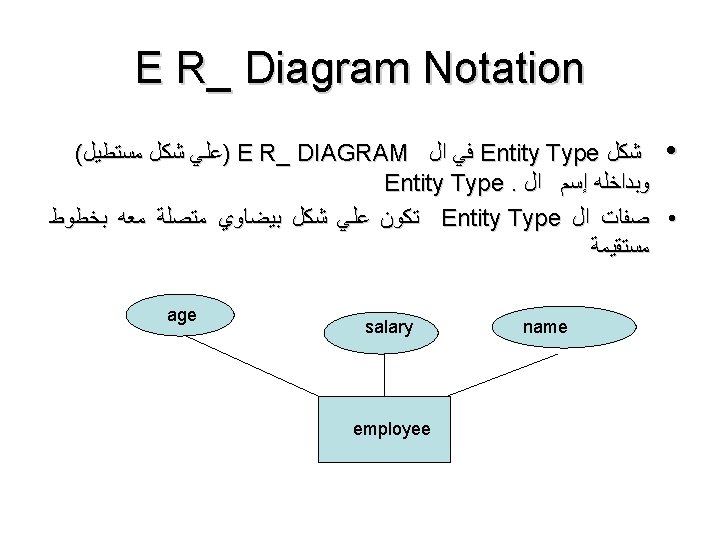 E R_ Diagram Notation

• شكل Entity Type في ال E R_ DIAGRAM (علي شكل مستطيل) وبداخله إسم ال . Entity Type

• صفات ال Entity Type تكون علي شكل بيضاوي متصلة معه بخطوط مستقيمة

age

salary

name

employee